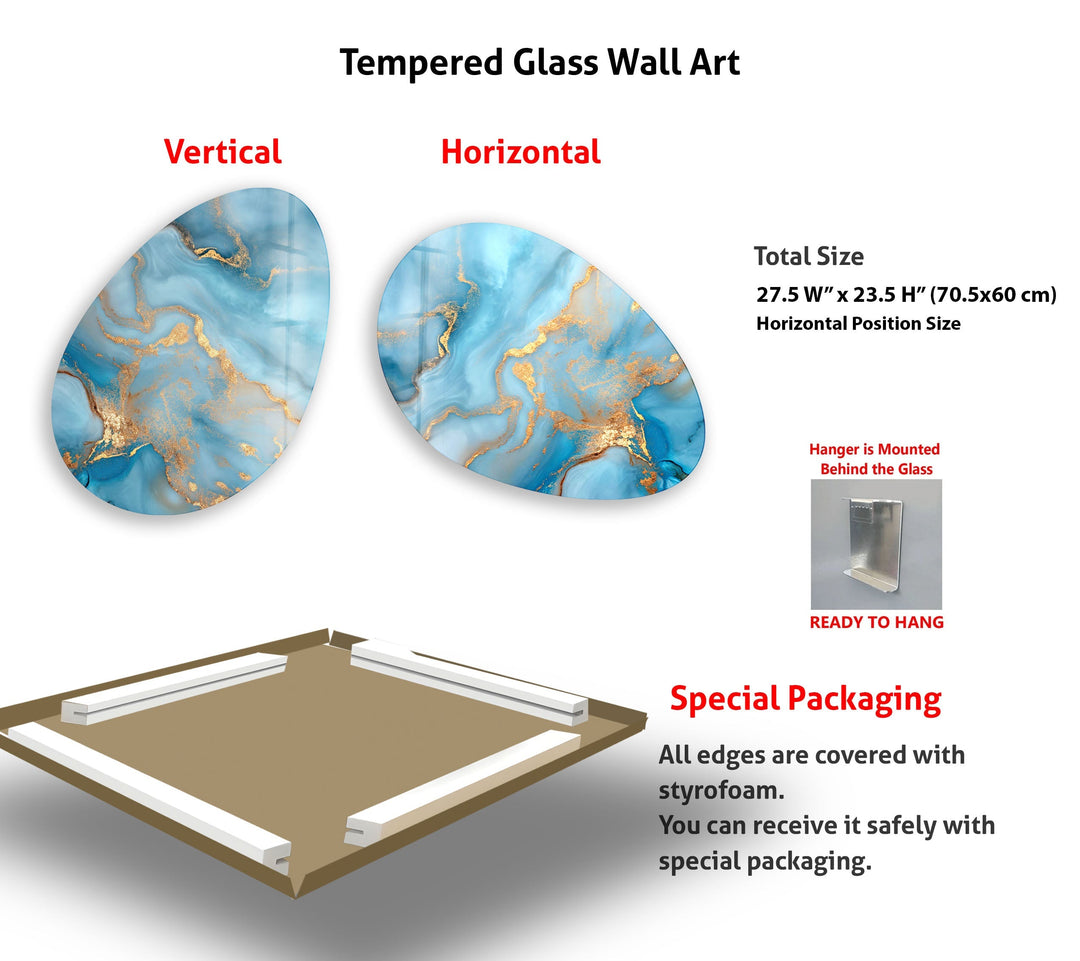 Tempered Glass Wall Art

Vertical

Horizontal

Total Size
27.5 W" x 23.5 H" (70.5x60 cm)
Horizontal Position Size

Hanger is Mounted Behind the Glass

READY TO HANG

Special Packaging

All edges are covered with styrofoam.
You can receive it safely with special packaging.